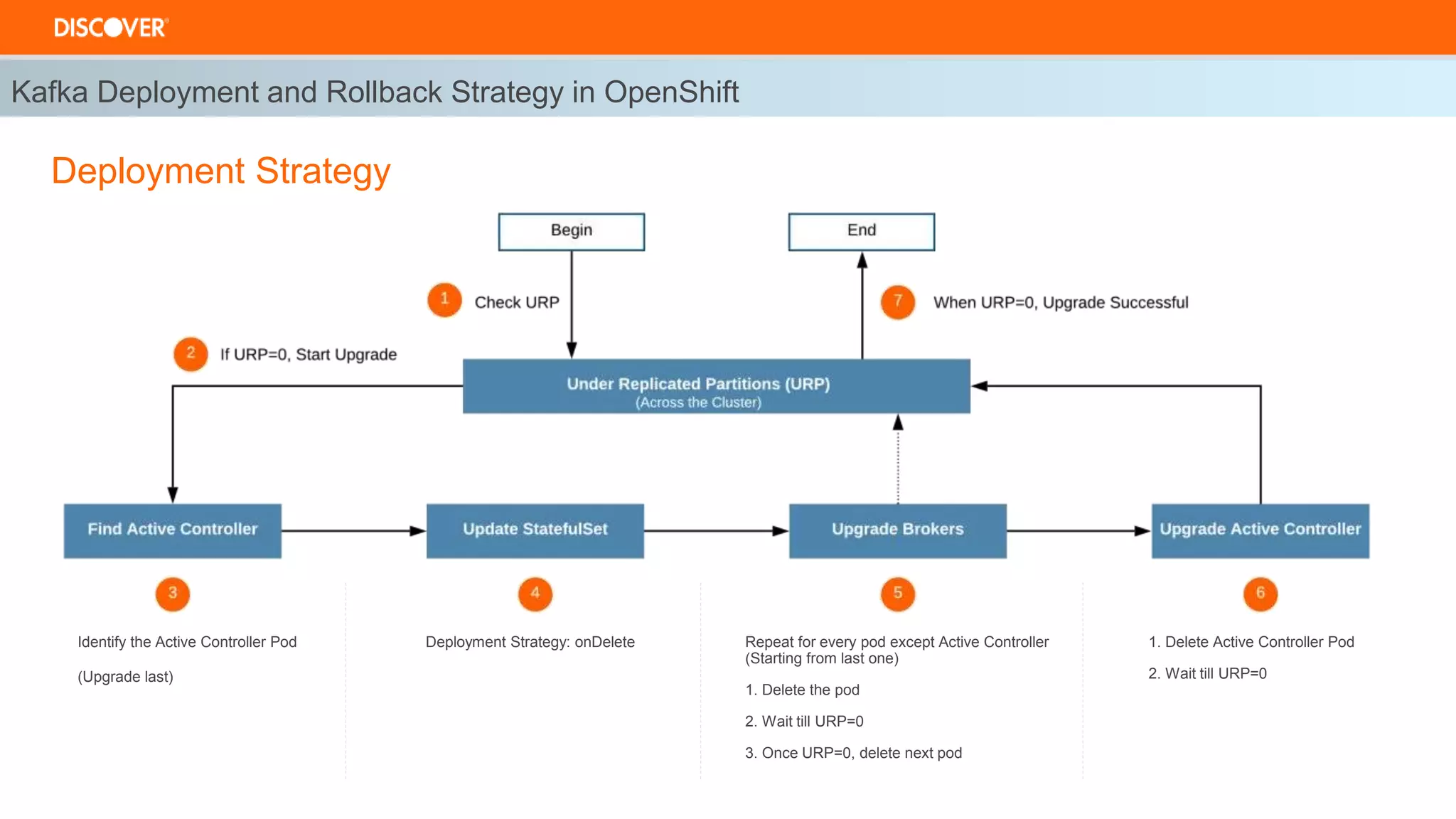 DISCOVER

Kafka Deployment and Rollback Strategy in OpenShift

Deployment Strategy

Begin

End

1 Check URP

7 When URP=0, Upgrade Successful

2 If URP=0, Start Upgrade

Under Replicated Partitions (URP)
(Across the Cluster)

Find Active Controller

Update StatefulSet

Upgrade Brokers

Upgrade Active Controller

3

Identify the Active Controller Pod

(Upgrade last)

4

Deployment Strategy: onDelete

5

Repeat for every pod except Active Controller (Starting from last one)

1. Delete the pod

2. Wait till URP=0

3. Once URP=0, delete next pod

6

1. Delete Active Controller Pod

2. Wait till URP=0